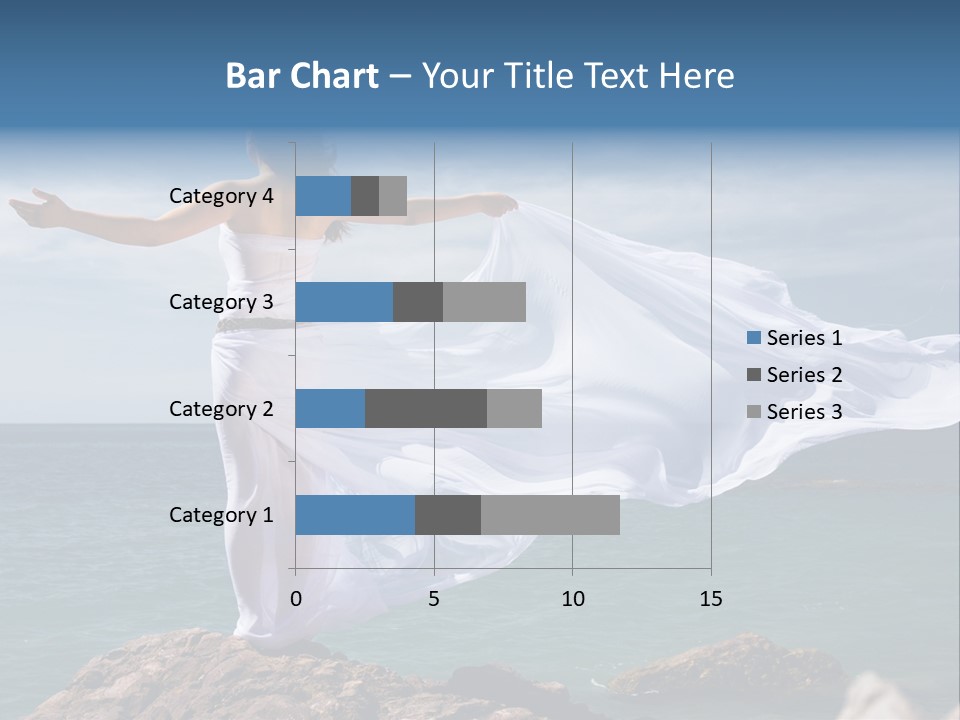 Bar Chart – Your Title Text Here

Category 4
Category 3
Category 2
Category 1

0
5
10
15

Series 1
Series 2
Series 3